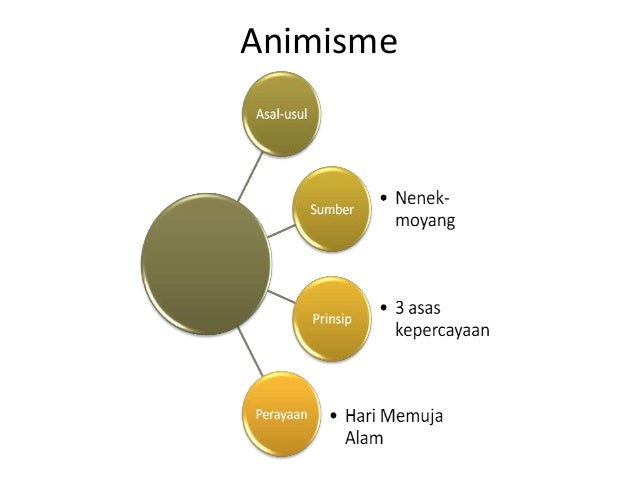 Animisme

Asal-usul

Sumber

• Nenek-moyang

Prinsip

• 3 asas kepercayaan

Perayaan

• Hari Memuja Alam